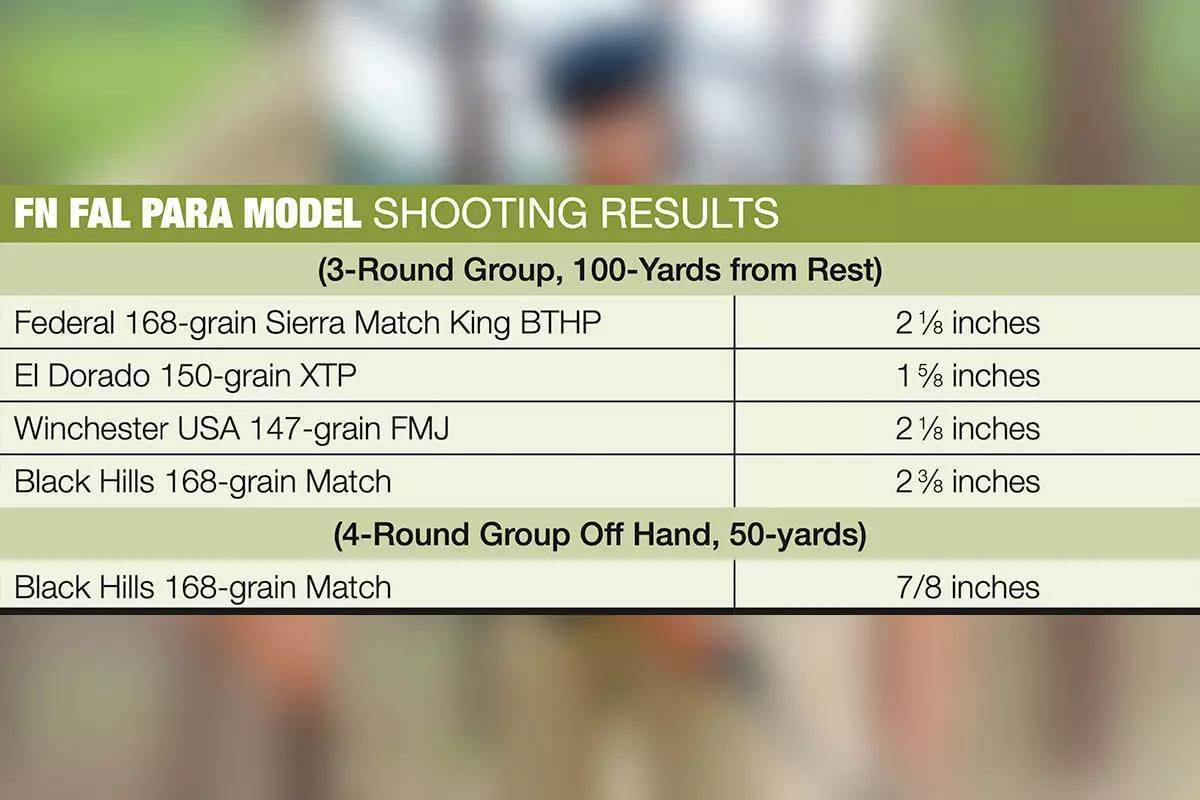 FN FAL PARA MODEL SHOOTING RESULTS

| (3-Round Group, 100-Yards from Rest) | |
|---|---|
| Federal 168-grain Sierra Match King BTHP | 2 ⅛ inches |
| El Dorado 150-grain XTP | 1 ⅝ inches |
| Winchester USA 147-grain FMJ | 2 ⅛ inches |
| Black Hills 168-grain Match | 2 ⅜ inches |
| (4-Round Group Off Hand, 50-yards) | |
| Black Hills 168-grain Match | 7/8 inches |